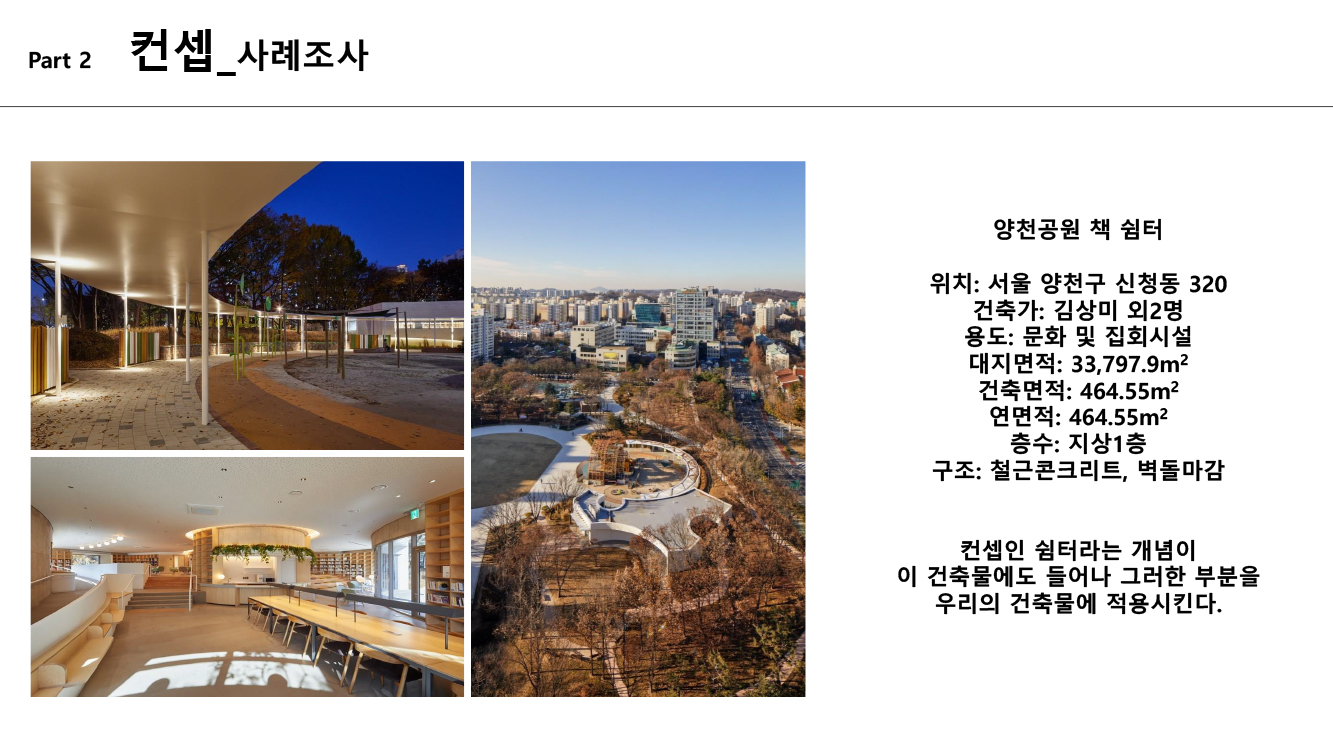 Part 2 컨셉_사례조사

양천공원 책 쉼터

위치: 서울 양천구 신청동 320
건축가: 김상미 외2명
용도: 문화 및 집회시설
대지면적: 33,797.9m²
건축면적: 464.55m²
연면적: 464.55m²
층수: 지상1층
구조: 철근콘크리트, 벽돌마감

컨셉인 쉼터라는 개념이
이 건축물에도 들어나 그러한 부분을
우리의 건축물에 적용시킨다.